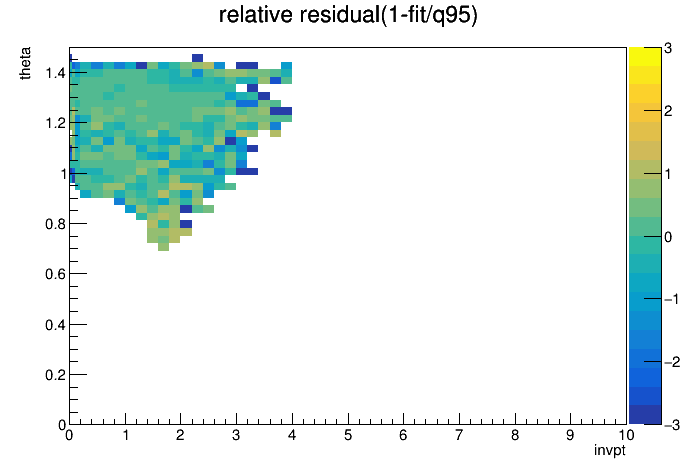 relative residual(1-fit/q95)

theta

1.4
1.2
1
0.8
0.6
0.4
0.2
0

0 1 2 3 4 5 6 7 8 9 10

invpt

3
2
1
0
−1
−2
−3